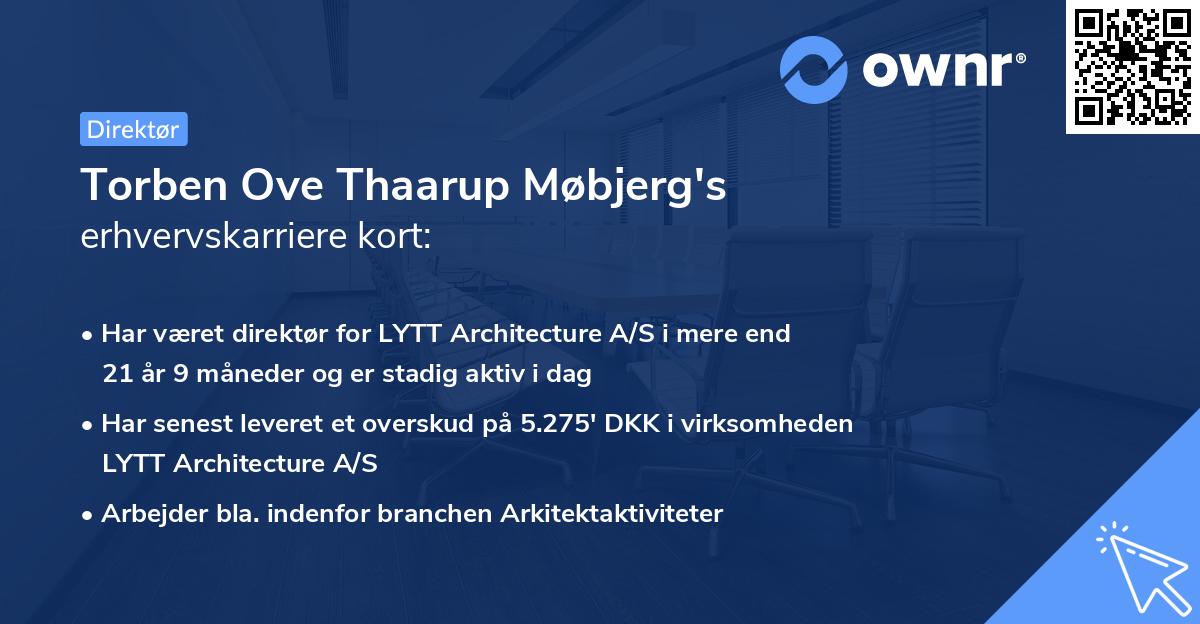 ownr®

Direktør

Torben Ove Thaarup Møbjerg's
erhvervskarriere kort:

• Har været direktør for LYTT Architecture A/S i mere end 21 år 9 måneder og er stadig aktiv i dag

• Har senest leveret et overskud på 5.275' DKK i virksomheden LYTT Architecture A/S

• Arbejder bla. indenfor branchen Arkitektaktiviteter